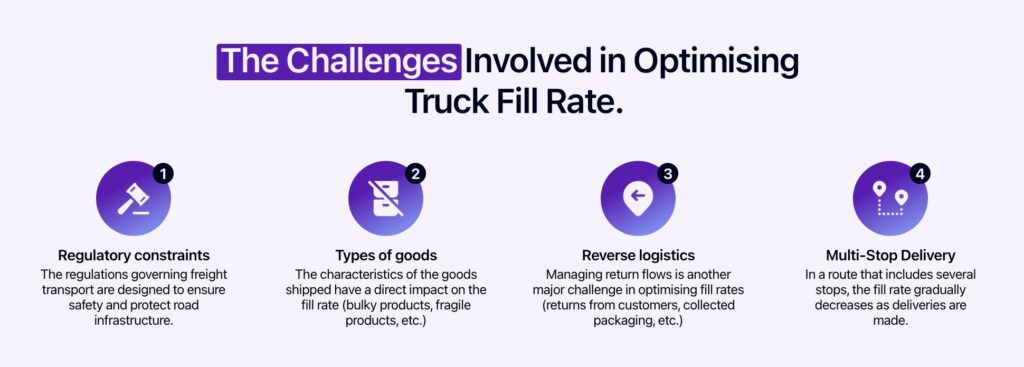 The Challenges Involved in Optimising Truck Fill Rate.

1

Regulatory constraints

The regulations governing freight transport are designed to ensure safety and protect road infrastructure.

2

Types of goods

The characteristics of the goods shipped have a direct impact on the fill rate (bulky products, fragile products, etc.)

3

Reverse logistics

Managing return flows is another major challenge in optimising fill rates (returns from customers, collected packaging, etc.)

4

Multi-Stop Delivery

In a route that includes several stops, the fill rate gradually decreases as deliveries are made.